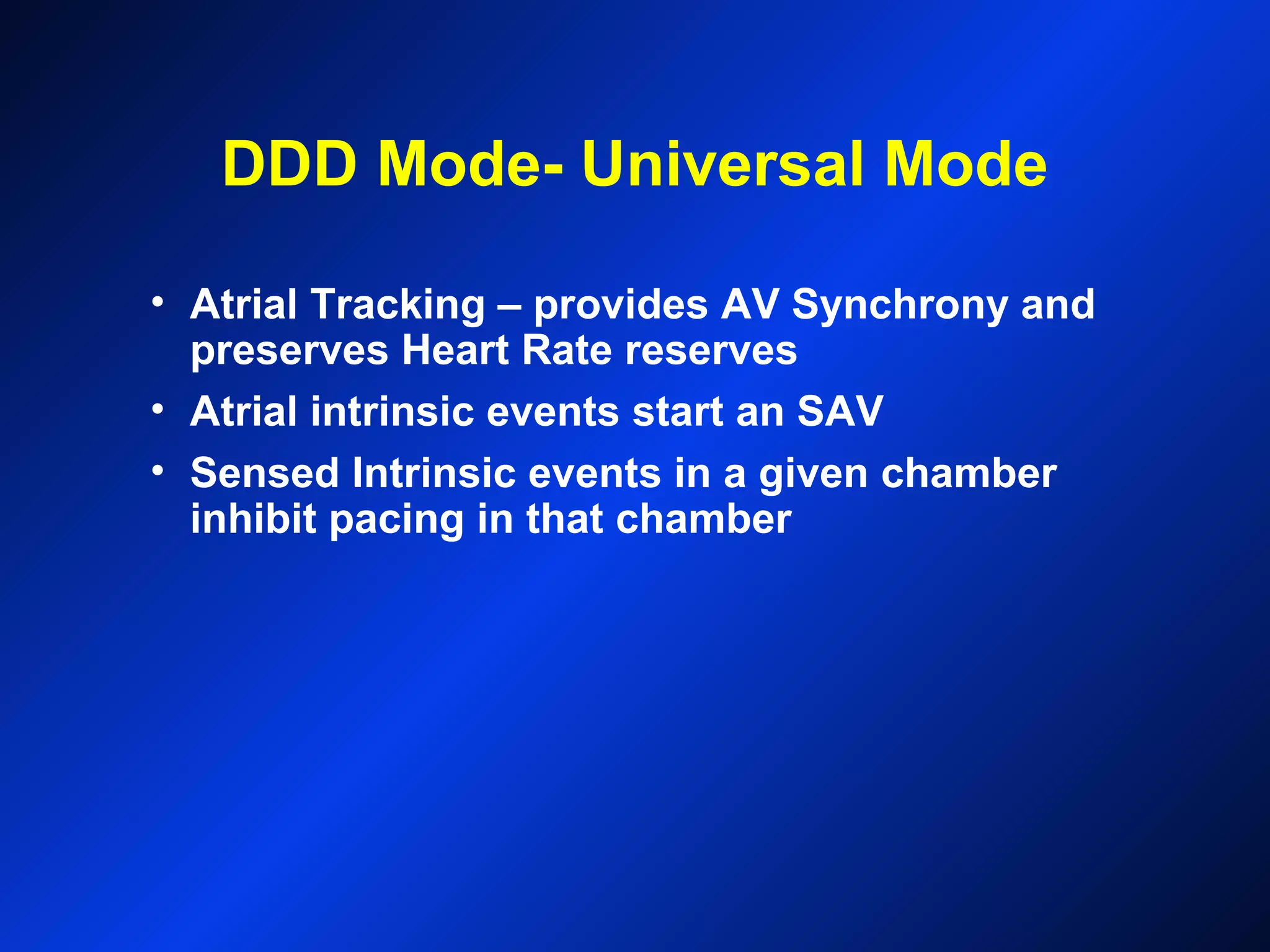 DDD Mode- Universal Mode

• Atrial Tracking – provides AV Synchrony and preserves Heart Rate reserves

• Atrial intrinsic events start an SAV

• Sensed Intrinsic events in a given chamber inhibit pacing in that chamber